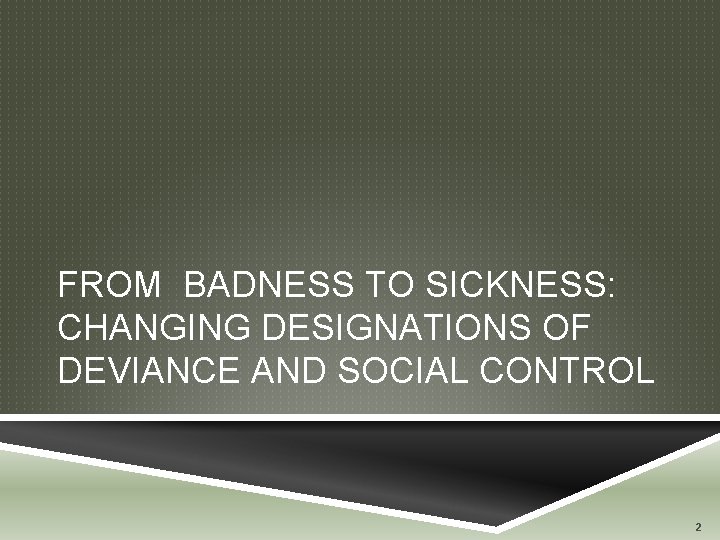 FROM BADNESS TO SICKNESS: CHANGING DESIGNATIONS OF DEVIANCE AND SOCIAL CONTROL

2